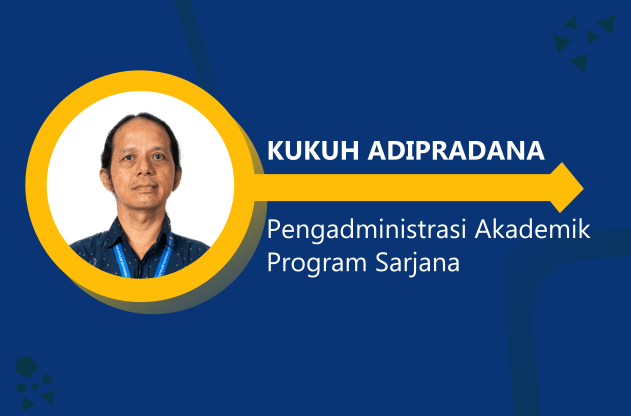 KUKUH ADIPRADANA

Pengadministrasi Akademik Program Sarjana